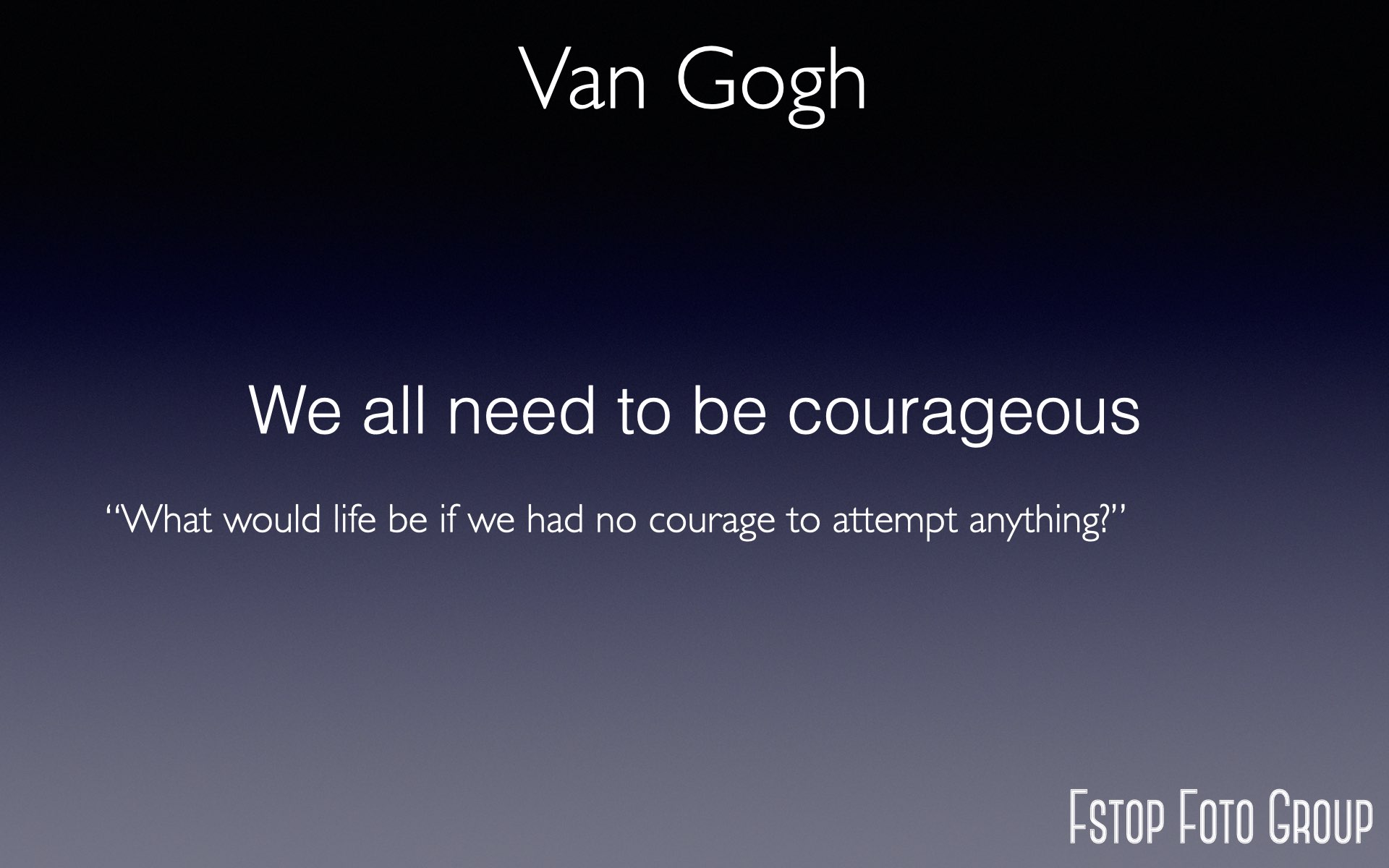 Van Gogh

We all need to be courageous

“What would life be if we had no courage to attempt anything?”

Fstop Foto Group